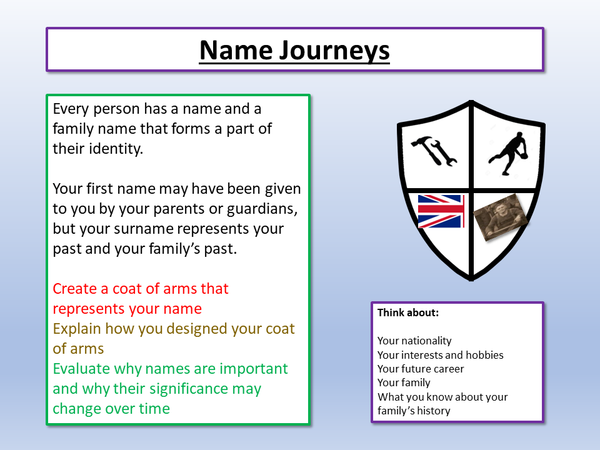 Name Journeys

Every person has a name and a family name that forms a part of their identity.

Your first name may have been given to you by your parents or guardians, but your surname represents your past and your family's past.

Create a coat of arms that represents your name
Explain how you designed your coat of arms
Evaluate why names are important and why their significance may change over time

Think about:

Your nationality
Your interests and hobbies
Your future career
Your family
What you know about your family's history